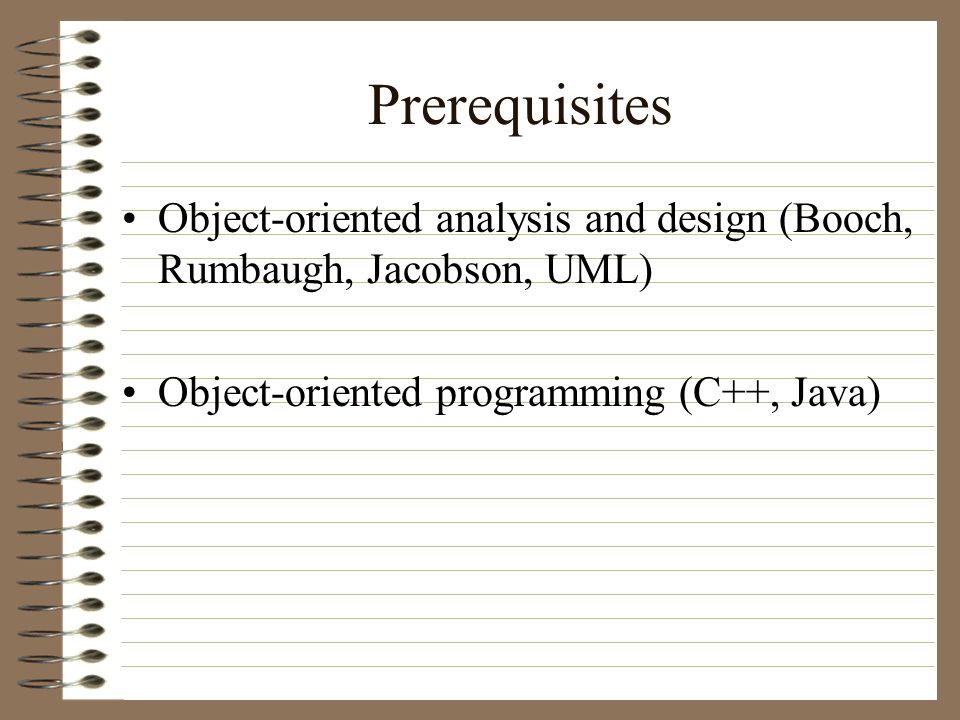 Prerequisites

• Object-oriented analysis and design (Booch, Rumbaugh, Jacobson, UML)

• Object-oriented programming (C++, Java)